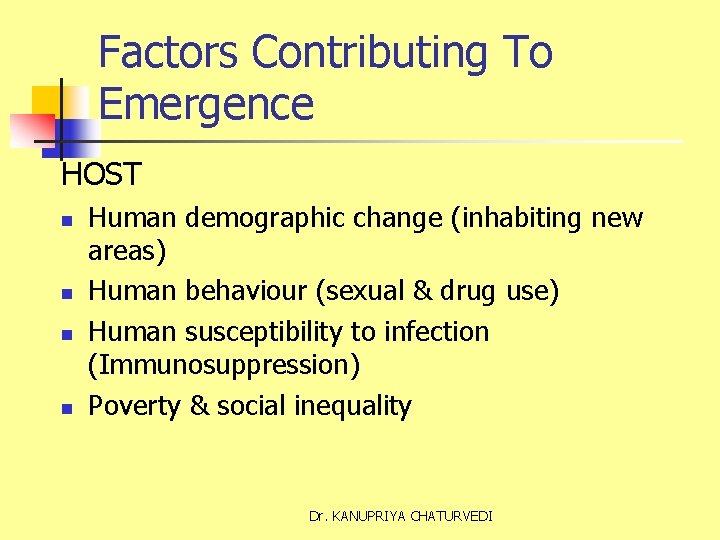 Factors Contributing To Emergence

HOST

- Human demographic change (inhabiting new areas)
- Human behaviour (sexual & drug use)
- Human susceptibility to infection (Immunosuppression)
- Poverty & social inequality

Dr. KANUPRIYA CHATURVEDI